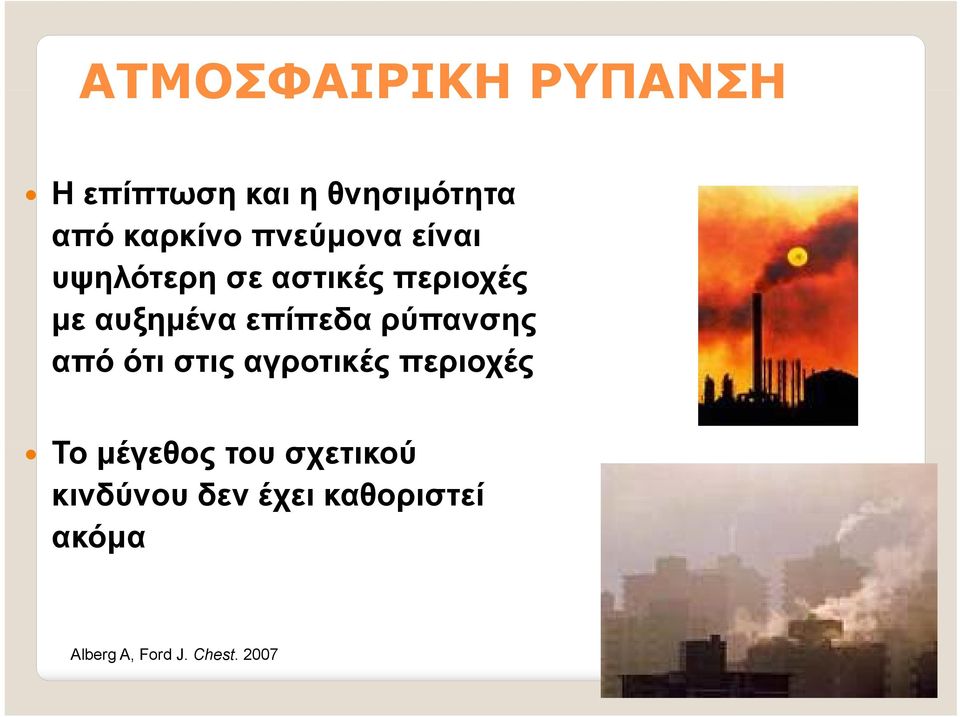 ΑΤΜΟΣΦΑΙΡΙΚΗ ΡΥΠΑΝΣΗ

• Η επίπτωση και η θνησιμότητα από καρκίνο πνεύμονα είναι υψηλότερη σε αστικές περιοχές με αυξημένα επίπεδα ρύπανσης από ότι στις αγροτικές περιοχές

• Το μέγεθος του σχετικού κινδύνου δεν έχει καθοριστεί ακόμα

Alberg A, Ford J. Chest. 2007